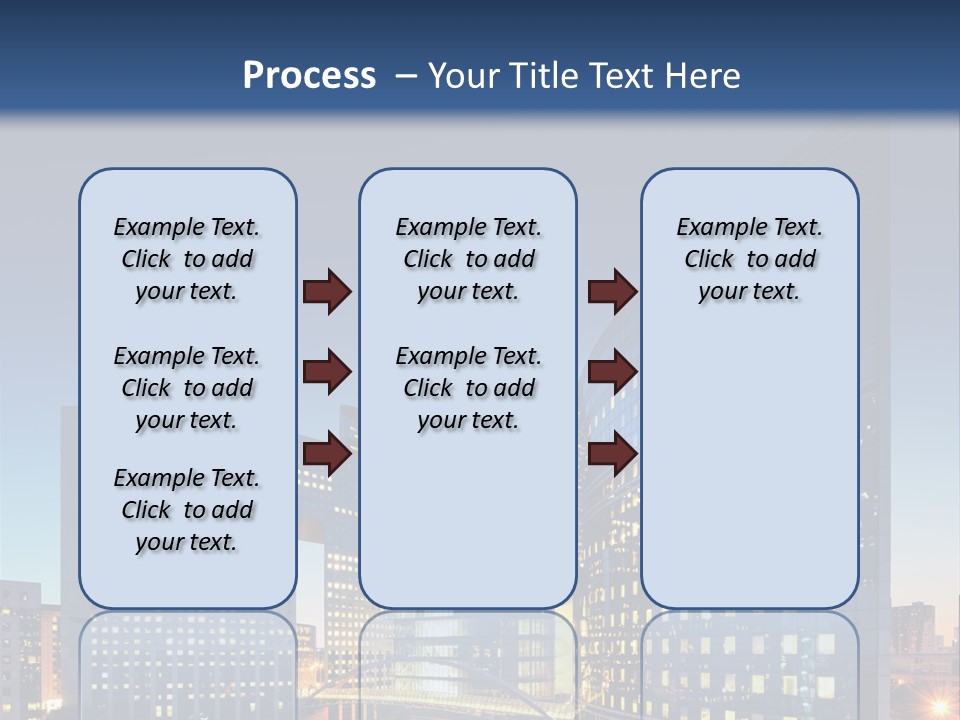 Process – Your Title Text Here

Example Text. Click to add your text.

Example Text. Click to add your text.

Example Text. Click to add your text.

Example Text. Click to add your text.

Example Text. Click to add your text.

Example Text. Click to add your text.